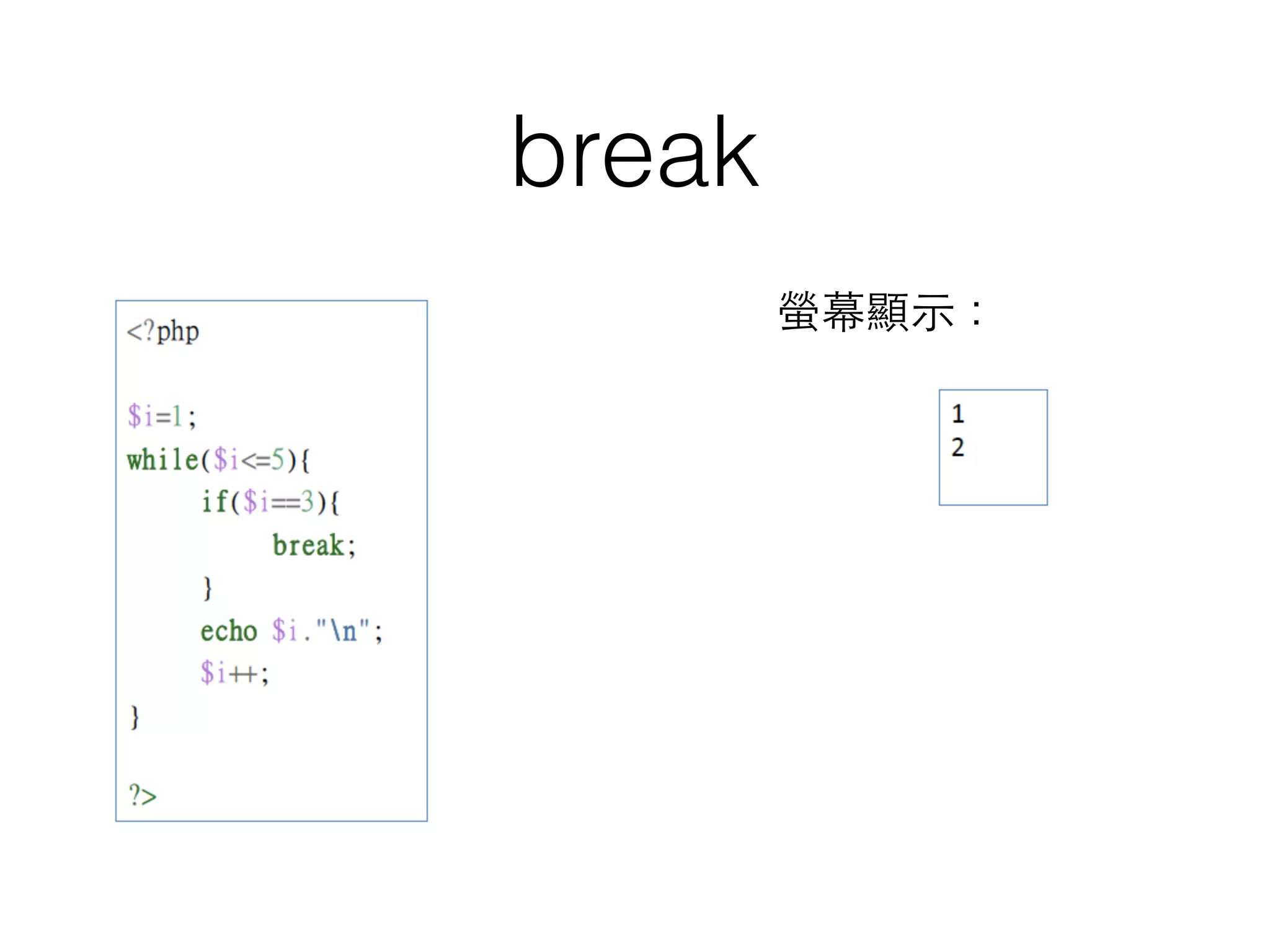 break

<?php

$i=1;
while($i<=5){
if($i==3){
break;
}
echo $i."\n";
$i++;
}

?>

螢幕顯示：

1
2